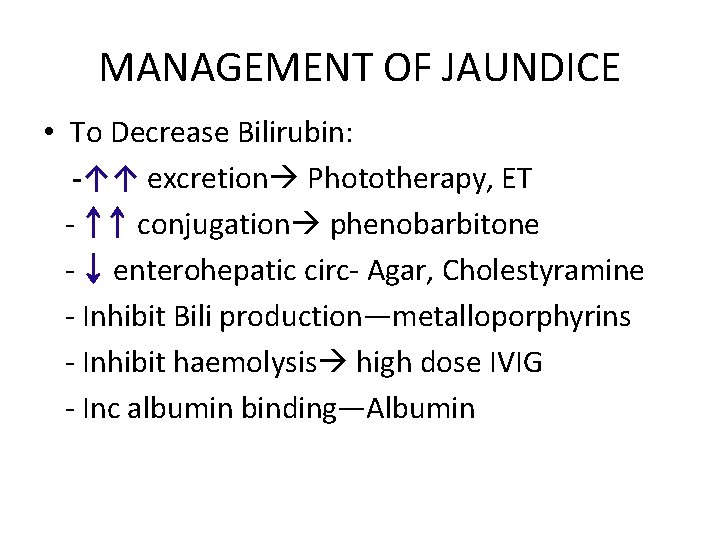 MANAGEMENT OF JAUNDICE

• To Decrease Bilirubin:

-↑↑ excretion→ Phototherapy, ET

- ↑↑ conjugation→ phenobarbitone

- ↓ enterohepatic circ- Agar, Cholestyramine

- Inhibit Bili production—metalloporphyrins

- Inhibit haemolysis→ high dose IVIG

- Inc albumin binding—Albumin